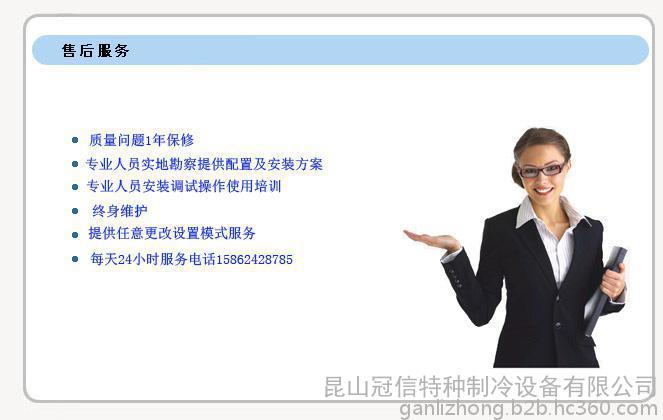 售后服务

- 质量问题1年保修
- 专业人员实地勘察提供配置及安装方案
- 专业人员安装调试操作使用培训
- 终身维护
- 提供任意更改设置模式服务
- 每天24小时服务电话15862428785

昆山冠信特种制冷设备有限公司
ganlizhong.b2b.hc360.com